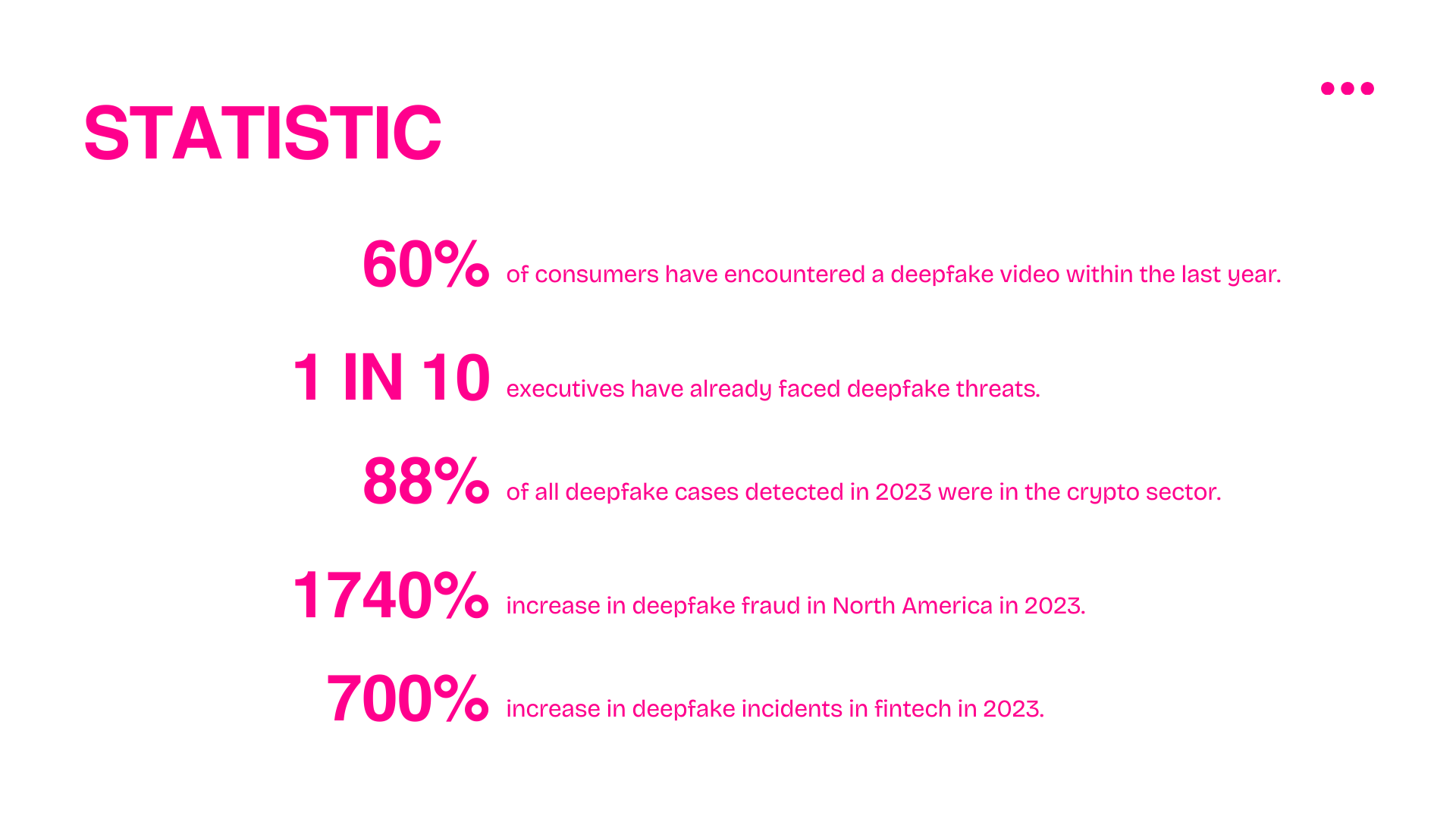 STATISTIC

60% of consumers have encountered a deepfake video within the last year.

1 IN 10 executives have already faced deepfake threats.

88% of all deepfake cases detected in 2023 were in the crypto sector.

1740% increase in deepfake fraud in North America in 2023.

700% increase in deepfake incidents in fintech in 2023.